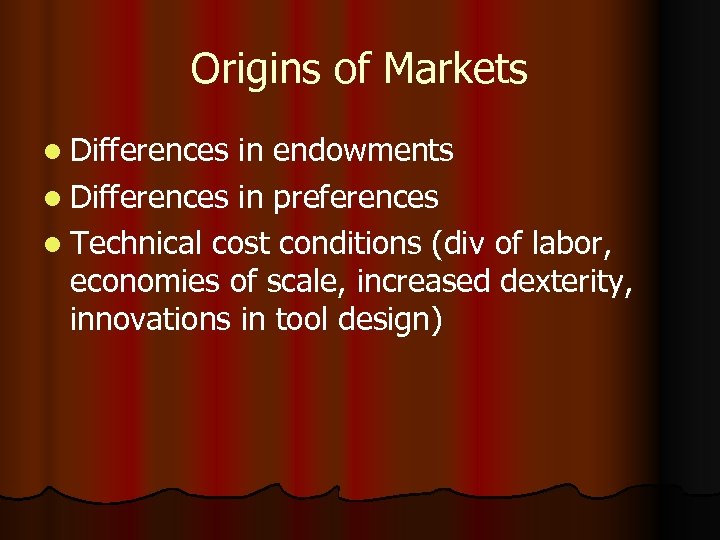 Origins of Markets

- Differences in endowments
- Differences in preferences
- Technical cost conditions (div of labor, economies of scale, increased dexterity, innovations in tool design)